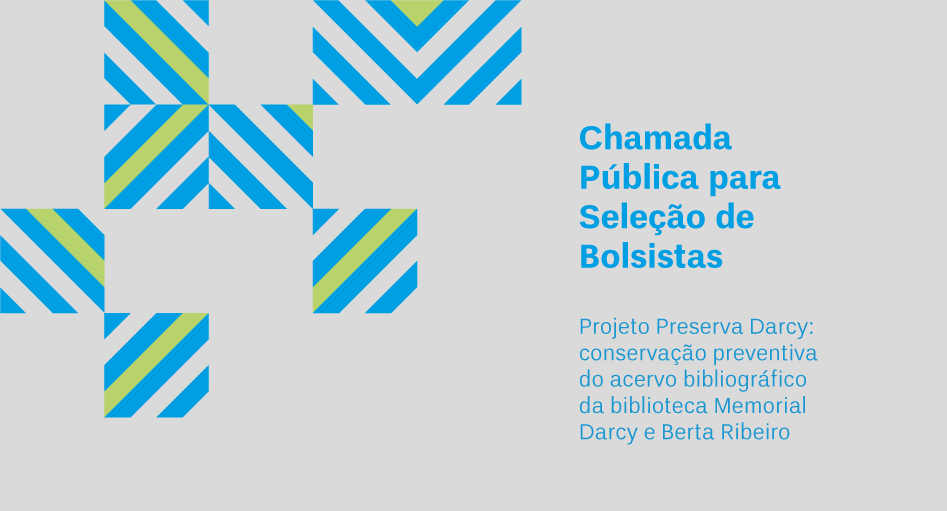 Chamada Pública para Seleção de Bolsistas

Projeto Preserva Darcy: conservação preventiva do acervo bibliográfico da biblioteca Memorial Darcy e Berta Ribeiro